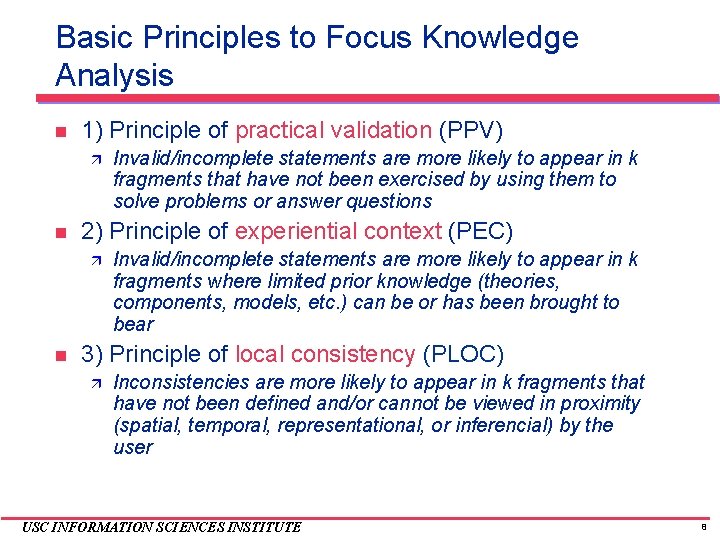 Basic Principles to Focus Knowledge Analysis

1) Principle of practical validation (PPV)

Invalid/incomplete statements are more likely to appear in k fragments that have not been exercised by using them to solve problems or answer questions

2) Principle of experiential context (PEC)

Invalid/incomplete statements are more likely to appear in k fragments where limited prior knowledge (theories, components, models, etc.) can be or has been brought to bear

3) Principle of local consistency (PLOC)

Inconsistencies are more likely to appear in k fragments that have not been defined and/or cannot be viewed in proximity (spatial, temporal, representational, or inferencial) by the user

USC INFORMATION SCIENCES INSTITUTE

8